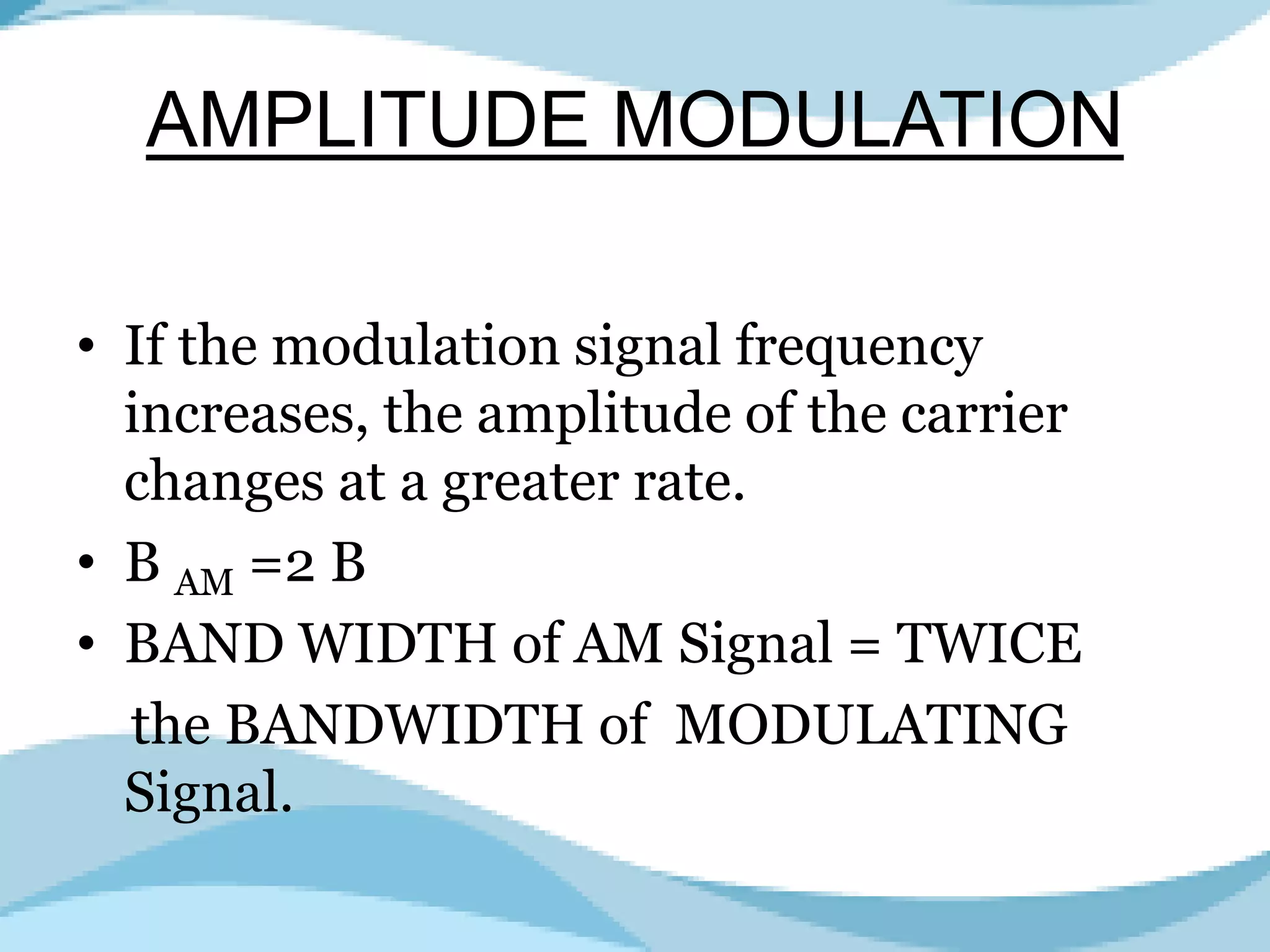 AMPLITUDE MODULATION

• If the modulation signal frequency increases, the amplitude of the carrier changes at a greater rate.
• $B_{AM} = 2B$
• BAND WIDTH of AM Signal = TWICE the BANDWIDTH of MODULATING Signal.